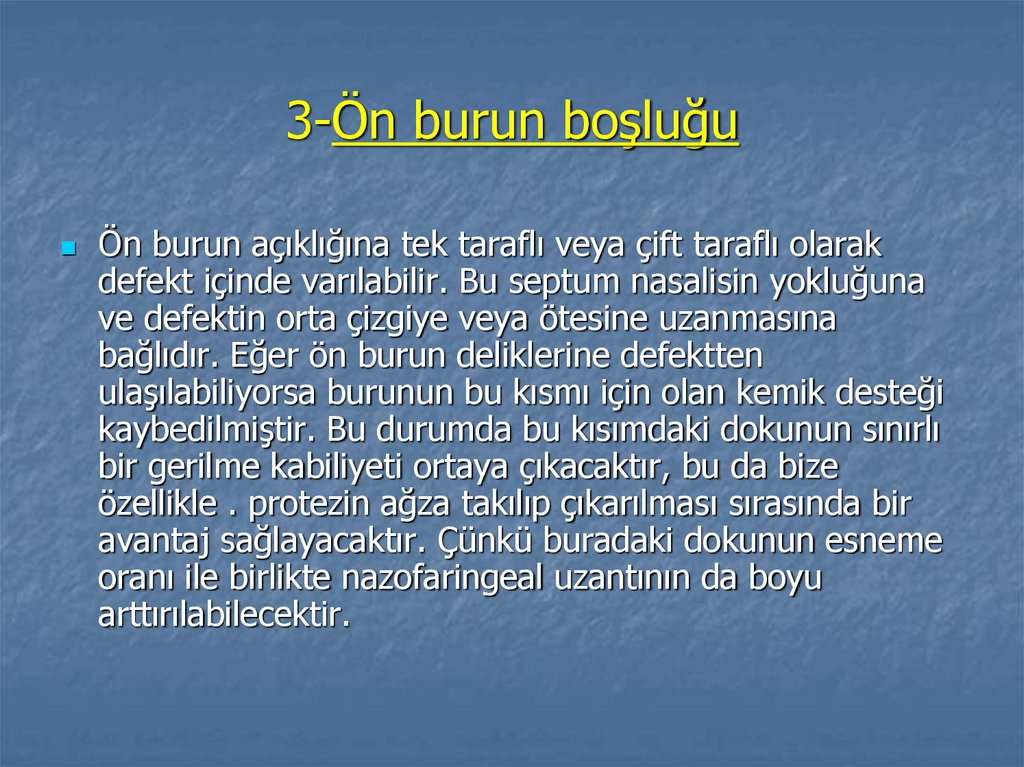 3-Ön burun boşluğu

Ön burun açıklığına tek taraflı veya çift taraflı olarak defekt içinde varılabilir. Bu septum nasalisin yokluğuna ve defektin orta çizgiye veya ötesine uzanmasına bağlıdır. Eğer ön burun deliklerine defektten ulaşılabiliyorsa burunun bu kısmı için olan kemik desteği kaybedilmiştir. Bu durumda bu kısımdaki dokunun sınırlı bir gerilme kabiliyeti ortaya çıkacaktır, bu da bize özellikle . protezin ağza takılıp çıkarılması sırasında bir avantaj sağlayacaktır. Çünkü buradaki dokunun esneme oranı ile birlikte nazofaringeal uzantının da boyu arttırılabilecektir.